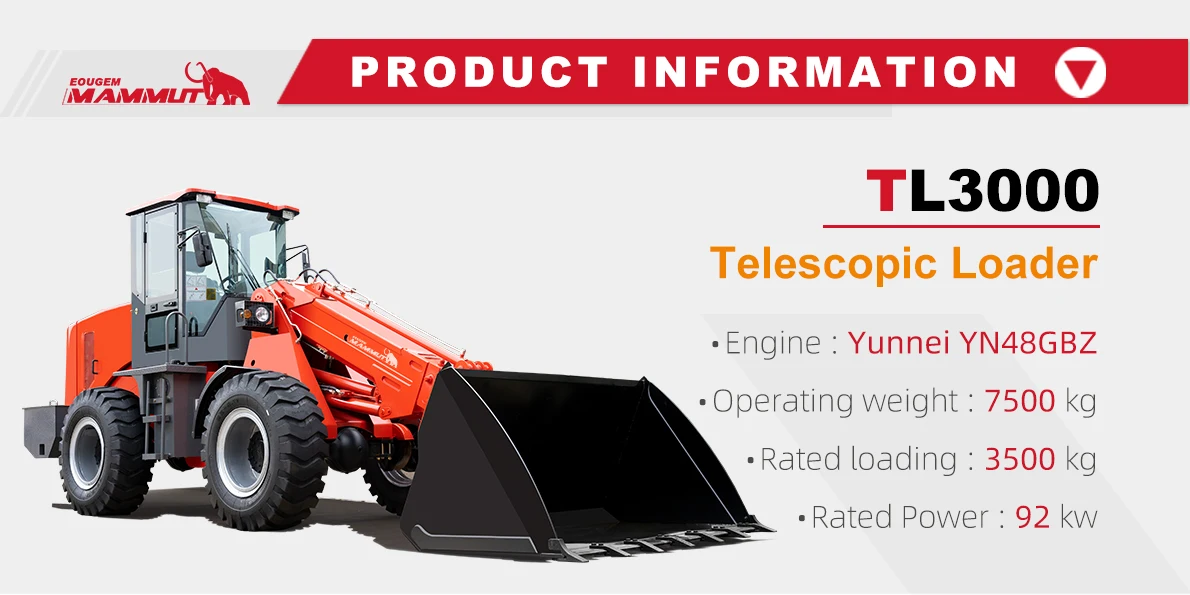 EOUGEM MAMMUT

PRODUCT INFORMATION

TL3000

Telescopic Loader

• Engine : Yunnei YN48GBZ

• Operating weight : 7500 kg

• Rated loading : 3500 kg

• Rated Power : 92 kw

MAMMUT